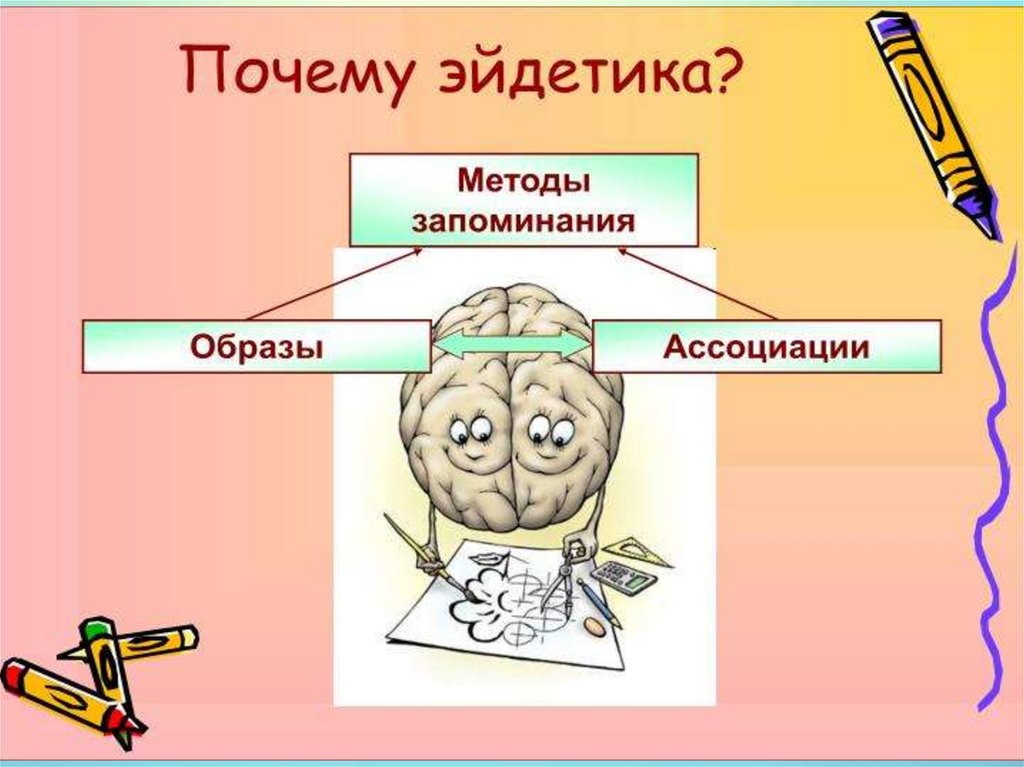 Почему эйдетика?

Методы запоминания

Образы

Ассоциации